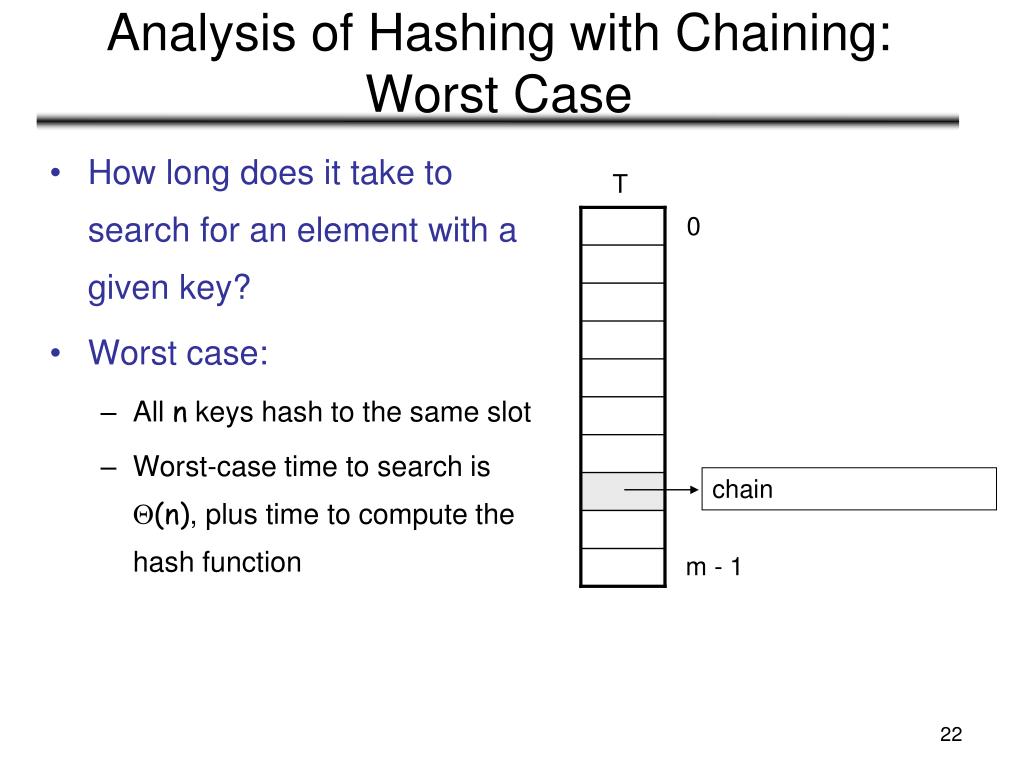 Analysis of Hashing with Chaining: Worst Case

• How long does it take to search for an element with a given key?

• Worst case:

– All n keys hash to the same slot

– Worst-case time to search is $\Theta(n)$, plus time to compute the hash function

T

0

chain

m - 1

22